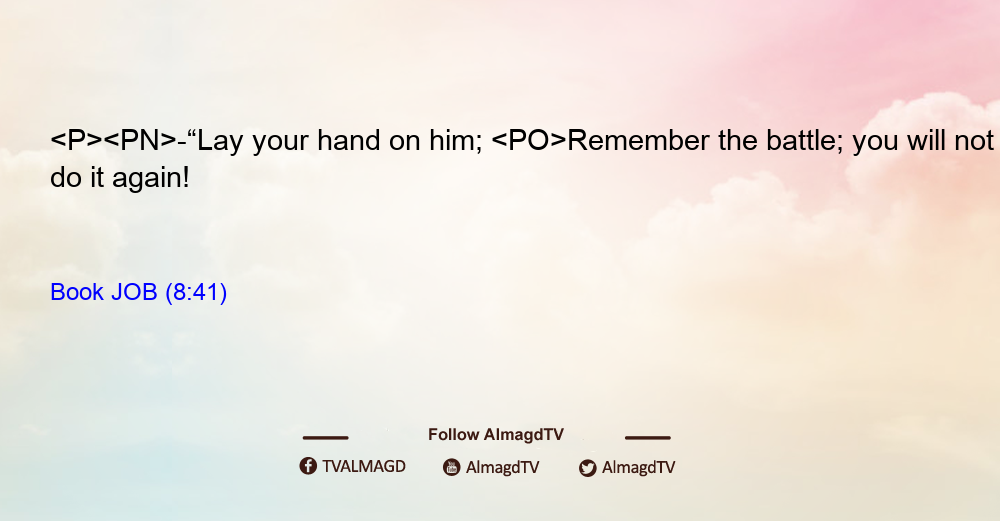 <P><PN>-“Lay your hand on him; <PO>Remember the battle; you will not do it again!

Book JOB (8:41)

Follow AlmagdTV

TVALMAGD AlmagdTV AlmagdTV